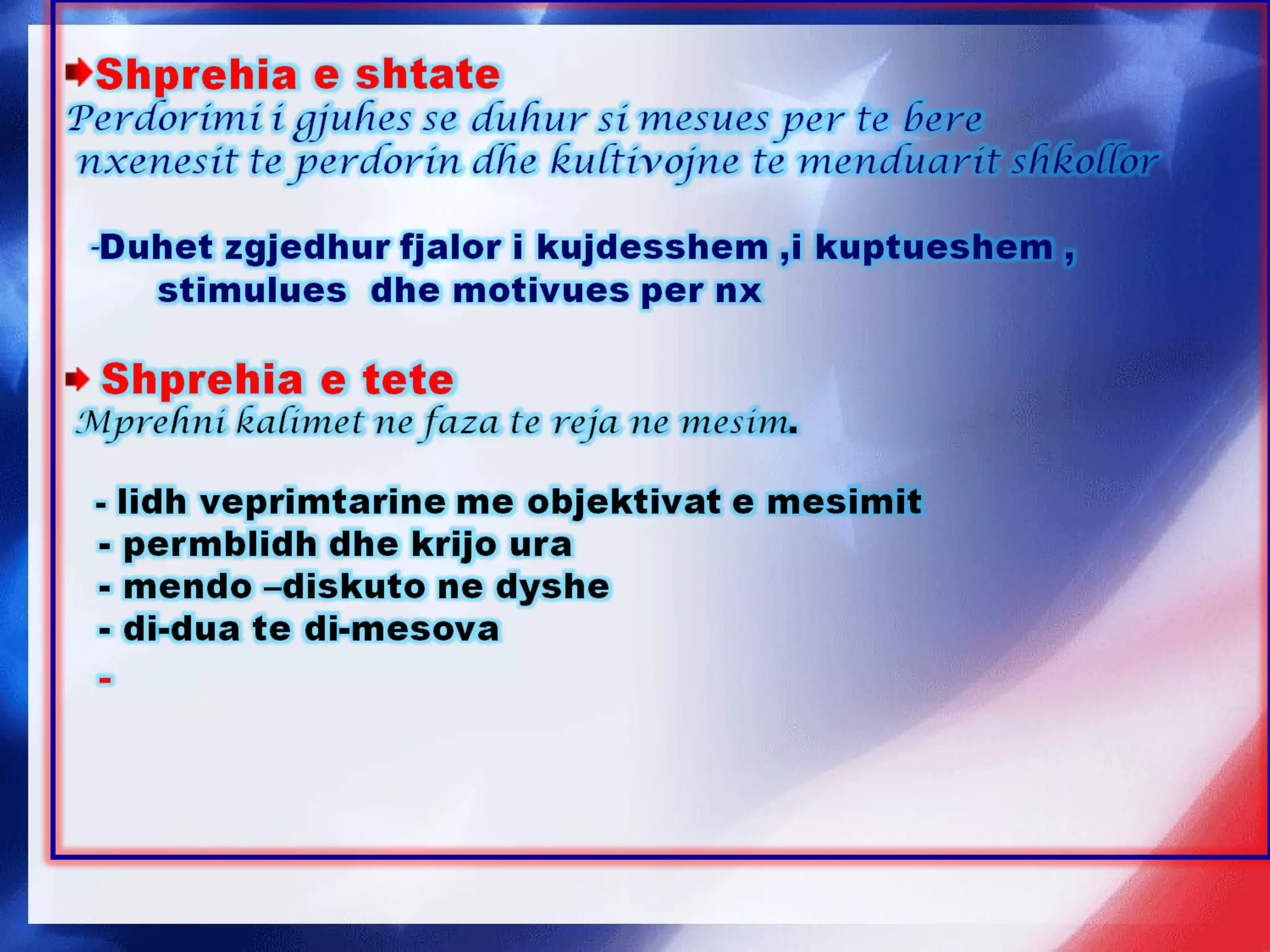 Shprehia e shtate
Perdorimi i gjuhes se duhur si mesues per te bere nxenesit te perdorin dhe kultivojne te menduarit shkollor

-Duhet zgjedhur fjalor i kujdesshem ,i kuptueshem , stimulues dhe motivues per nx

Shprehia e tete
Mprehni kalimet ne faza te reja ne mesim.

- lidh veprimtarine me objektivat e mesimit
- permblidh dhe krijo ura
- mendo –diskuto ne dyshe
- di-dua te di-mesova
-